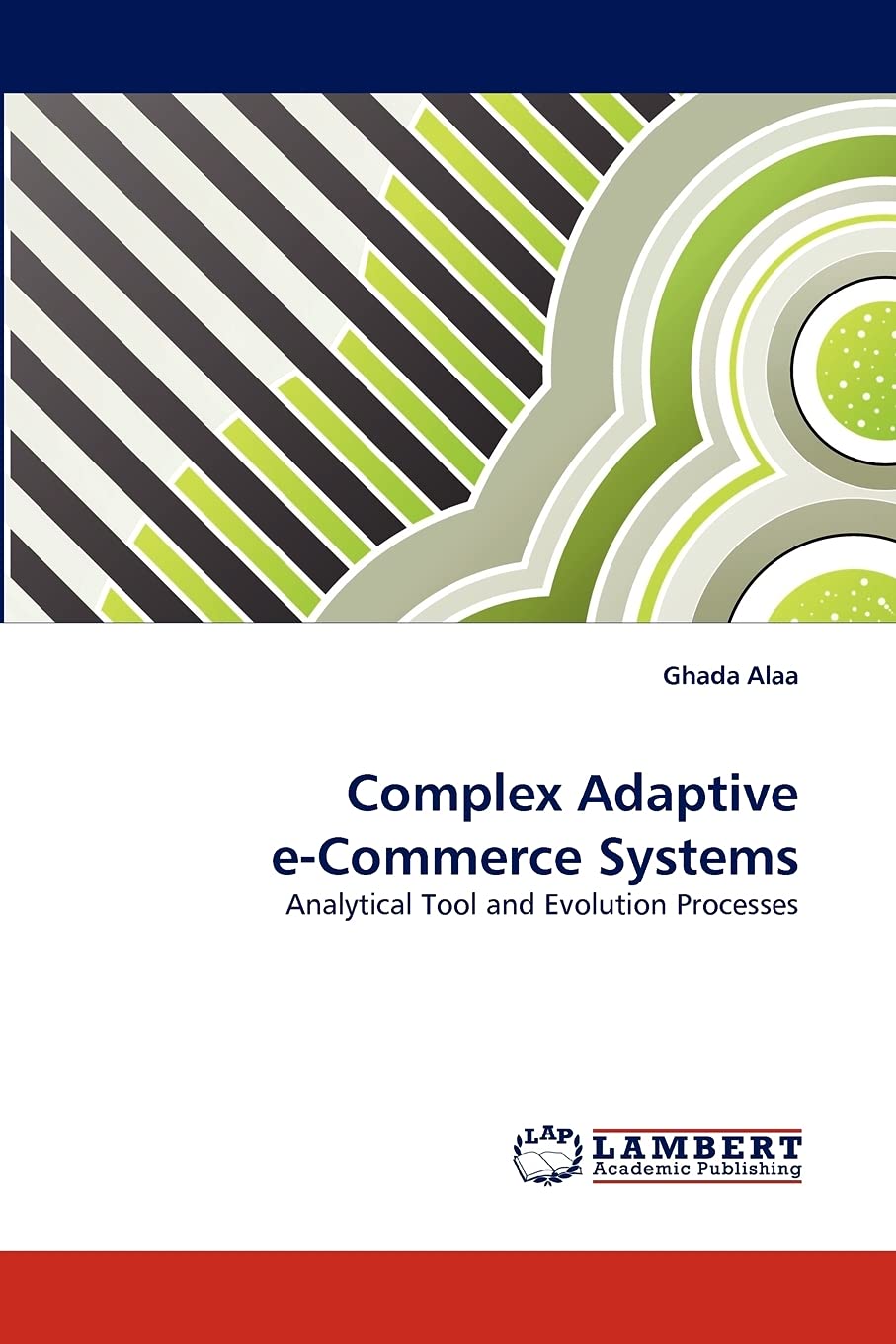 Ghada Alaa

Complex Adaptive e-Commerce Systems

Analytical Tool and Evolution Processes

LAP LAMBERT Academic Publishing